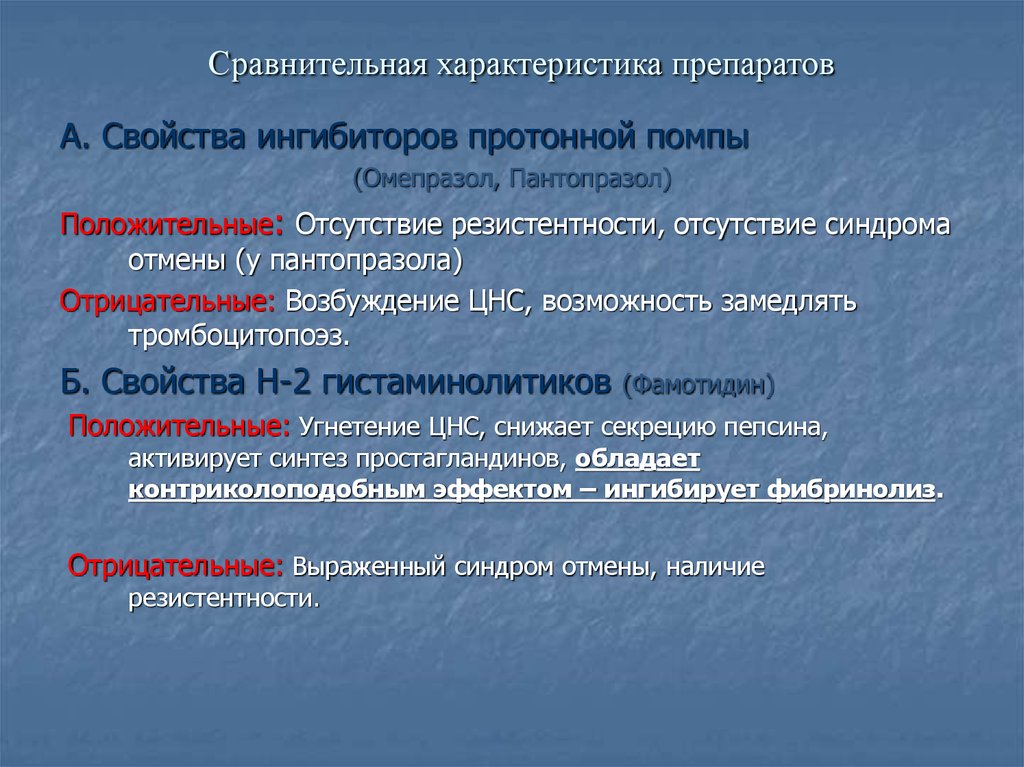 Сравнительная характеристика препаратов

А. Свойства ингибиторов протонной помпы

(Омепразол, Пантопразол)

Положительные: Отсутствие резистентности, отсутствие синдрома отмены (у пантопразола)

Отрицательные: Возбуждение ЦНС, возможность замедлять тромбоцитопоэз.

Б. Свойства Н-2 гистаминолитиков (Фамотидин)

Положительные: Угнетение ЦНС, снижает секрецию пепсина, активирует синтез простагландинов, обладает контриколоподобным эффектом – ингибирует фибринолиз.

Отрицательные: Выраженный синдром отмены, наличие резистентности.